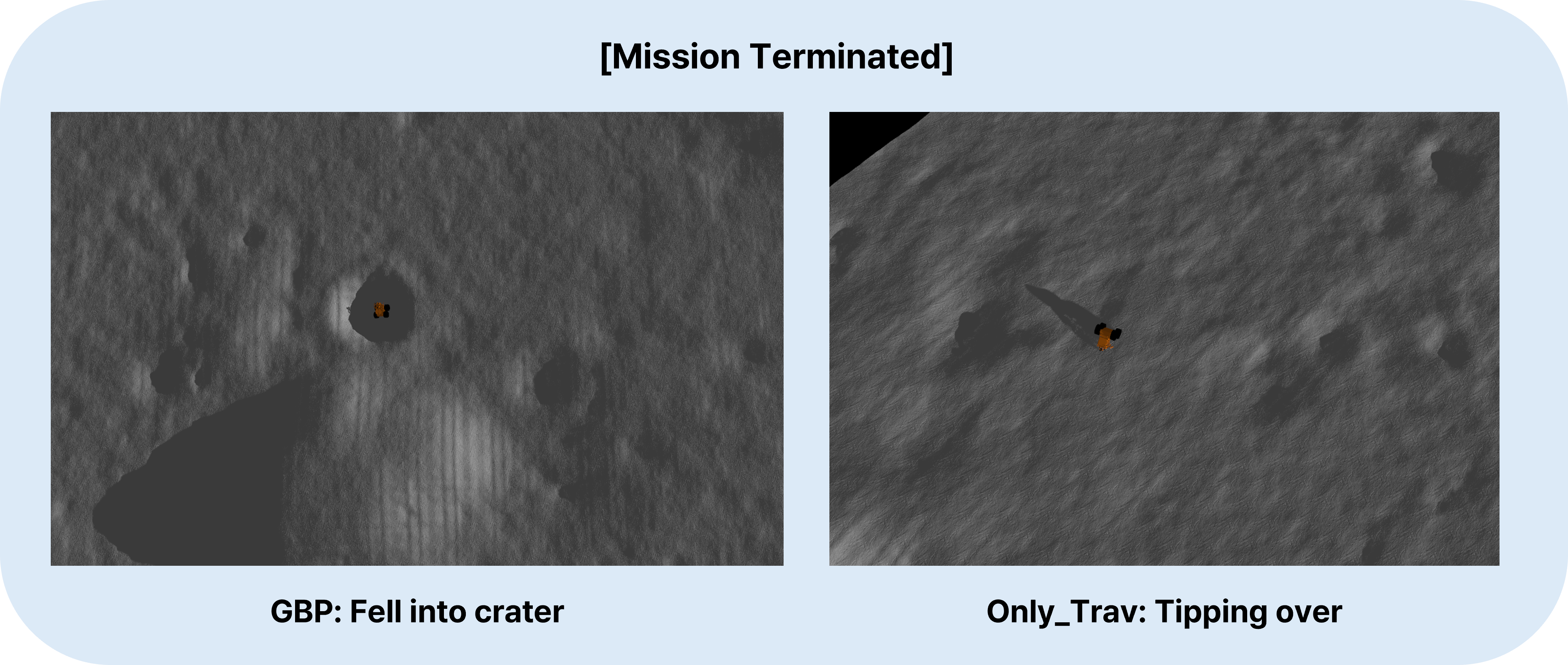 [Mission Terminated]

GBP: Fell into crater

Only_Trav: Tipping over